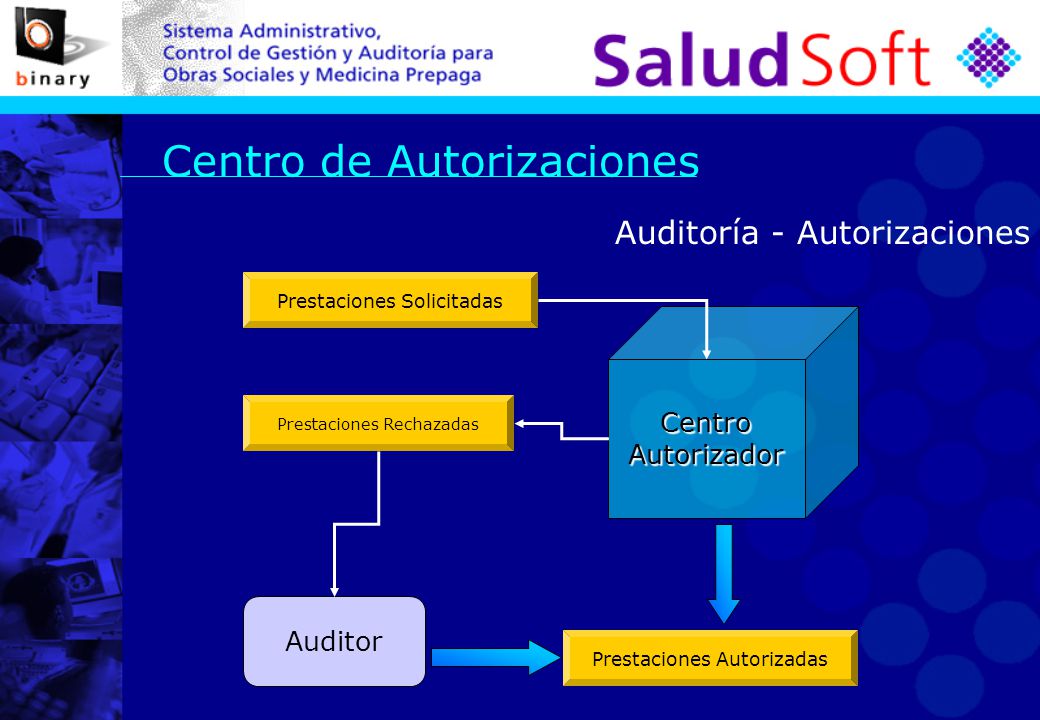 binary

Sistema Administrativo,
Control de Gestión y Auditoría para
Obras Sociales y Medicina Prepaga

SaludSoft

Centro de Autorizaciones

Auditoría - Autorizaciones

Prestaciones Solicitadas

Prestaciones Rechazadas

Centro
Autorizador

Auditor

Prestaciones Autorizadas